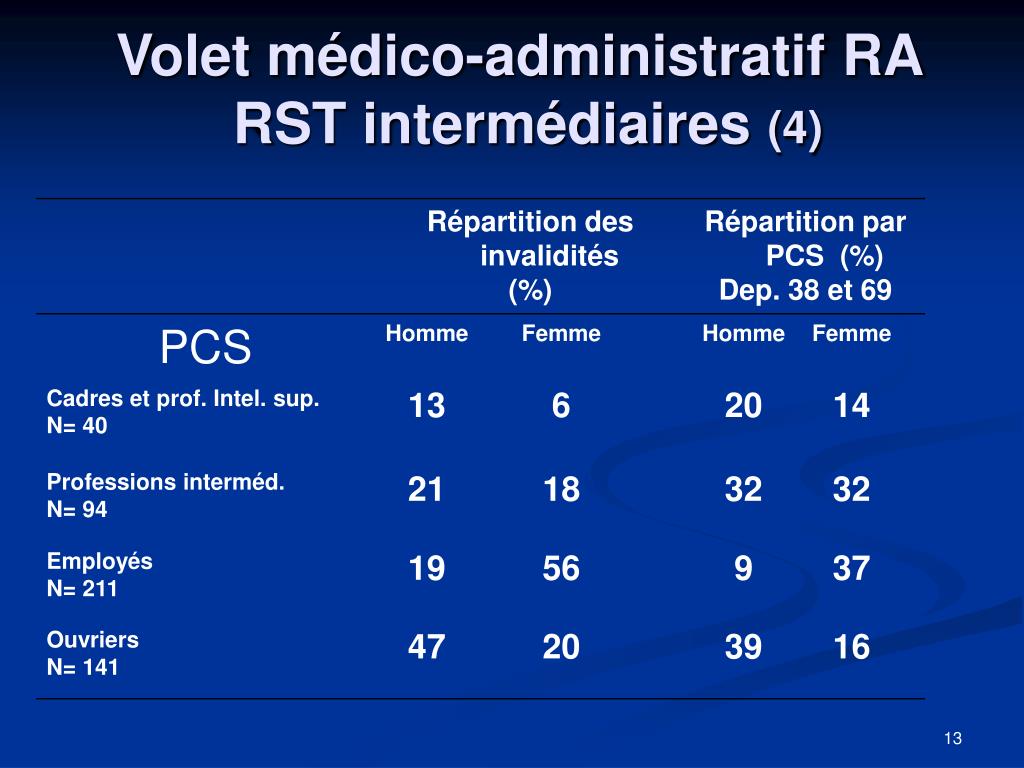 Volet médico-administratif RA RST intermédiaires (4)

| | Répartition des invalidités (%) | | Répartition par PCS (%) Dep. 38 et 69 | |
|---|---|---|---|---|
| PCS | Homme | Femme | Homme | Femme |
| Cadres et prof. Intel. sup. N= 40 | 13 | 6 | 20 | 14 |
| Professions interméd. N= 94 | 21 | 18 | 32 | 32 |
| Employés N= 211 | 19 | 56 | 9 | 37 |
| Ouvriers N= 141 | 47 | 20 | 39 | 16 |

13